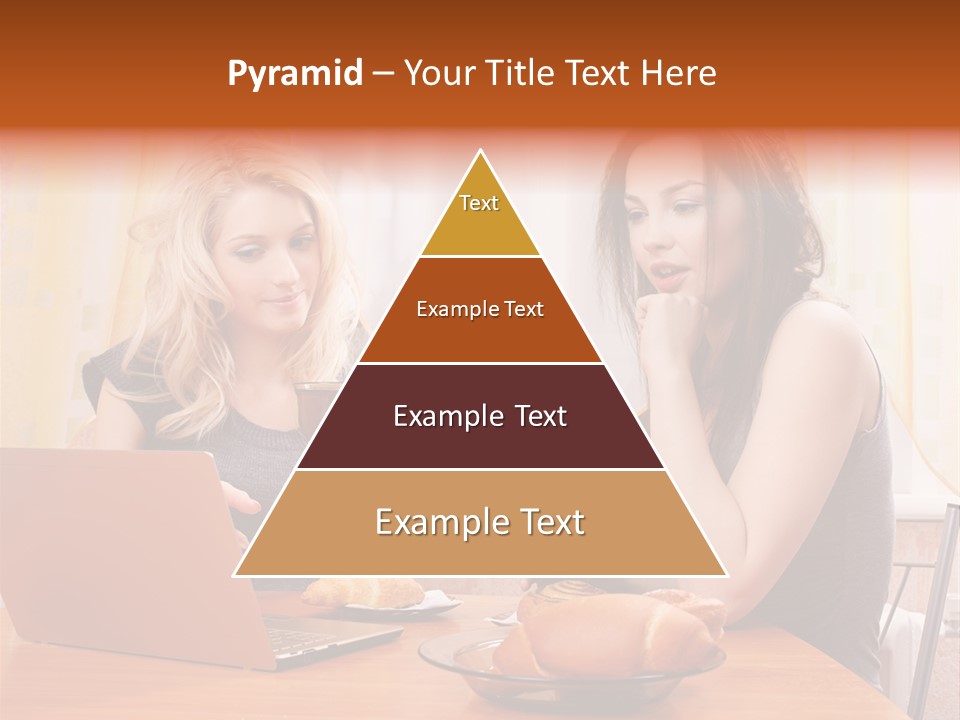 Pyramid – Your Title Text Here

Text

Example Text

Example Text

Example Text